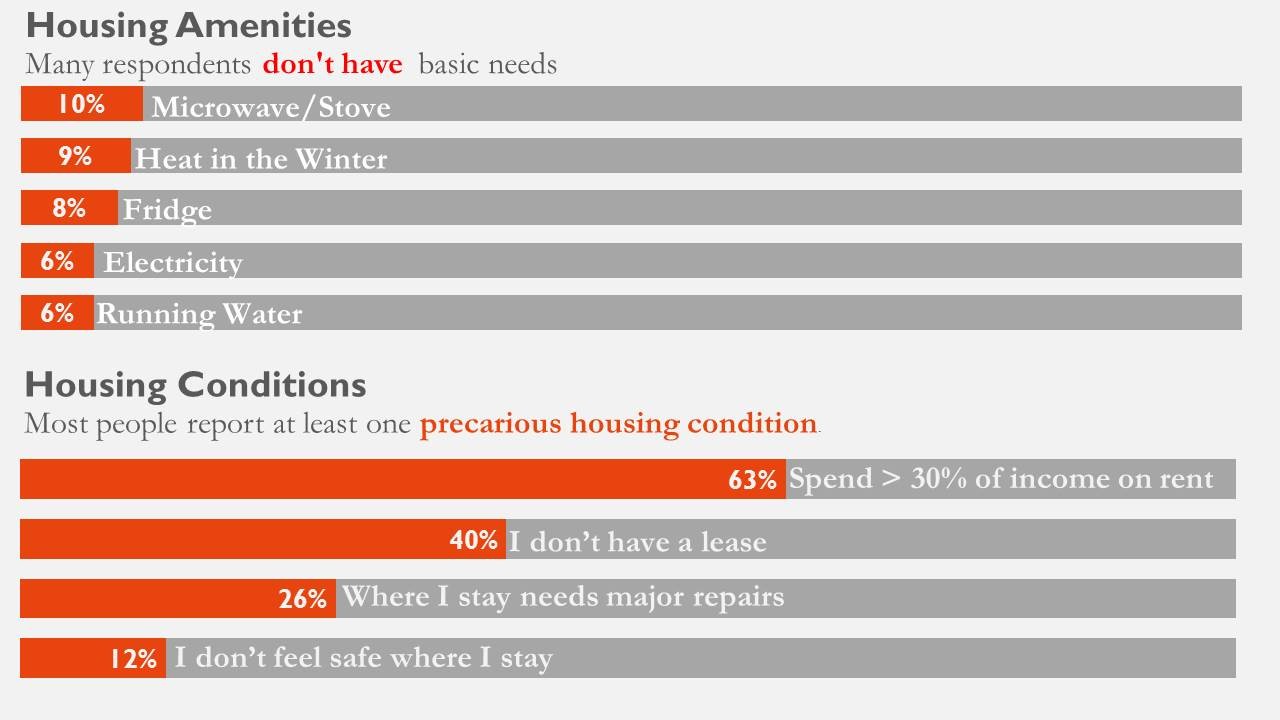 Housing Amenities

Many respondents don't have basic needs

10% Microwave/Stove

9% Heat in the Winter

8% Fridge

6% Electricity

6% Running Water

Housing Conditions

Most people report at least one precarious housing condition.

63% Spend > 30% of income on rent

40% I don’t have a lease

26% Where I stay needs major repairs

12% I don’t feel safe where I stay